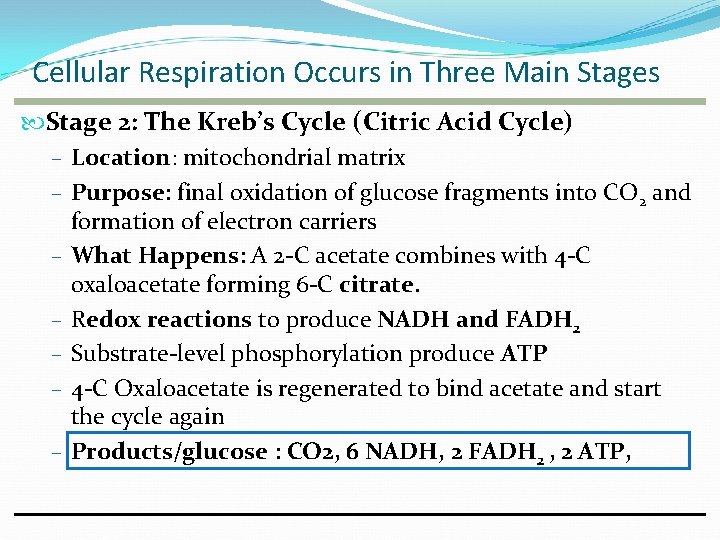 Cellular Respiration Occurs in Three Main Stages

Stage 2: The Kreb's Cycle (Citric Acid Cycle)

– Location: mitochondrial matrix
– Purpose: final oxidation of glucose fragments into $CO_2$ and formation of electron carriers
– What Happens: A 2-C acetate combines with 4-C oxaloacetate forming 6-C citrate.
– Redox reactions to produce NADH and $FADH_2$
– Substrate-level phosphorylation produce ATP
– 4-C Oxaloacetate is regenerated to bind acetate and start the cycle again
– Products/glucose : CO2, 6 NADH, 2 $FADH_2$ , 2 ATP,